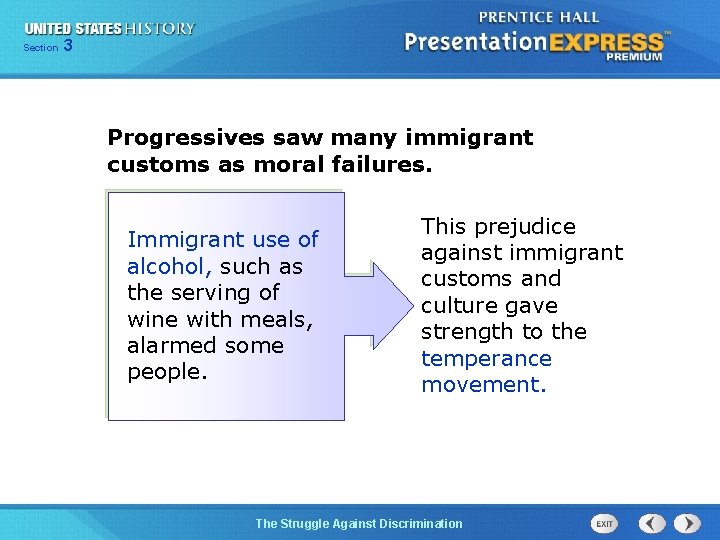 UNITED STATES HISTORY
Section 3

PRENTICE HALL
PresentationEXPRESS™
PREMIUM

Progressives saw many immigrant customs as moral failures.

Immigrant use of alcohol, such as the serving of wine with meals, alarmed some people.

This prejudice against immigrant customs and culture gave strength to the temperance movement.

The Struggle Against Discrimination

EXIT